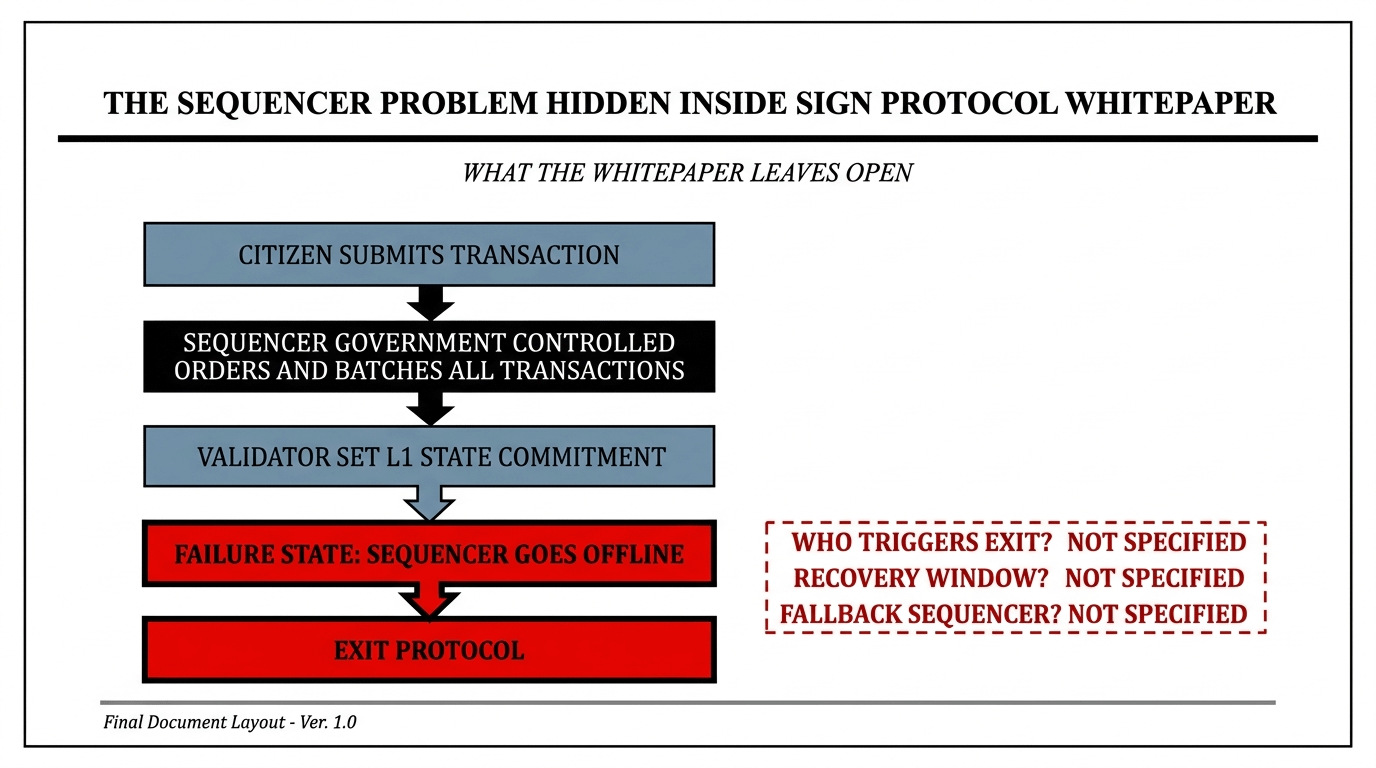 THE SEQUENCER PROBLEM HIDDEN INSIDE SIGN PROTOCOL WHITEPAPER

WHAT THE WHITEPAPER LEAVES OPEN

CITIZEN SUBMITS TRANSACTION

SEQUENCER GOVERNMENT CONTROLLED ORDERS AND BATCHES ALL TRANSACTIONS

VALIDATOR SET L1 STATE COMMITMENT

FAILURE STATE: SEQUENCER GOES OFFLINE

EXIT PROTOCOL

WHO TRIGGERS EXIT? NOT SPECIFIED
RECOVERY WINDOW? NOT SPECIFIED
FALLBACK SEQUENCER? NOT SPECIFIED

Final Document Layout - Ver. 1.0